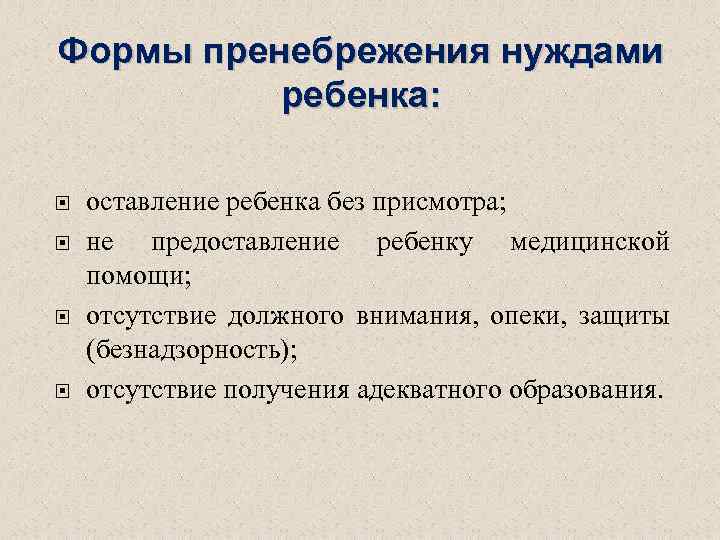 Формы пренебрежения нуждами ребенка:

- оставление ребенка без присмотра;
- не предоставление ребенку медицинской помощи;
- отсутствие должного внимания, опеки, защиты (безнадзорность);
- отсутствие получения адекватного образования.